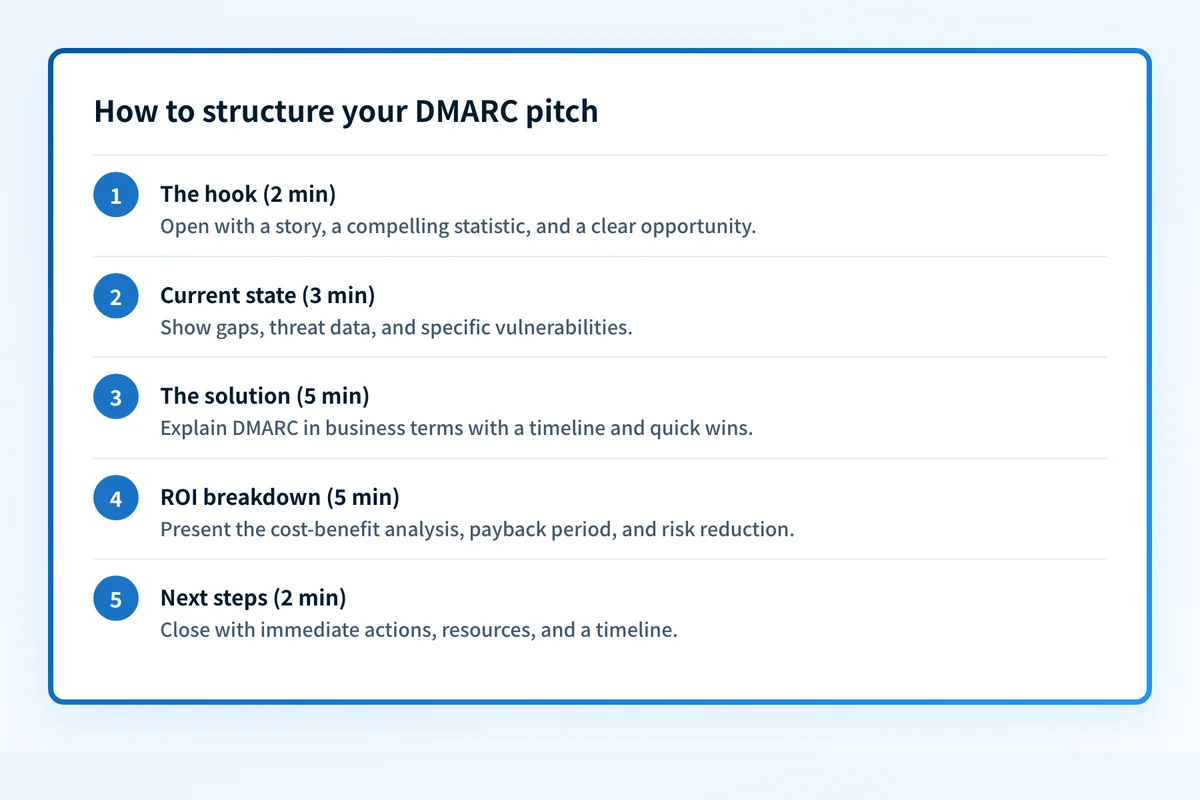 How to structure your DMARC pitch

1
The hook (2 min)
Open with a story, a compelling statistic, and a clear opportunity.

2
Current state (3 min)
Show gaps, threat data, and specific vulnerabilities.

3
The solution (5 min)
Explain DMARC in business terms with a timeline and quick wins.

4
ROI breakdown (5 min)
Present the cost-benefit analysis, payback period, and risk reduction.

5
Next steps (2 min)
Close with immediate actions, resources, and a timeline.